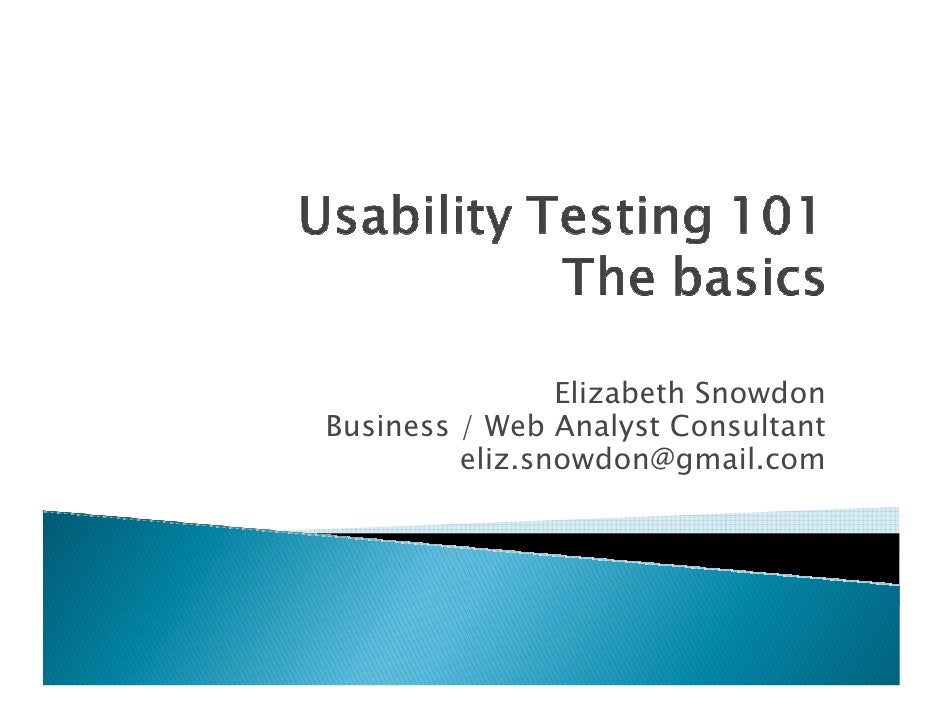 Usability Testing 101
The basics

Elizabeth Snowdon
Business / Web Analyst Consultant
eliz.snowdon@gmail.com